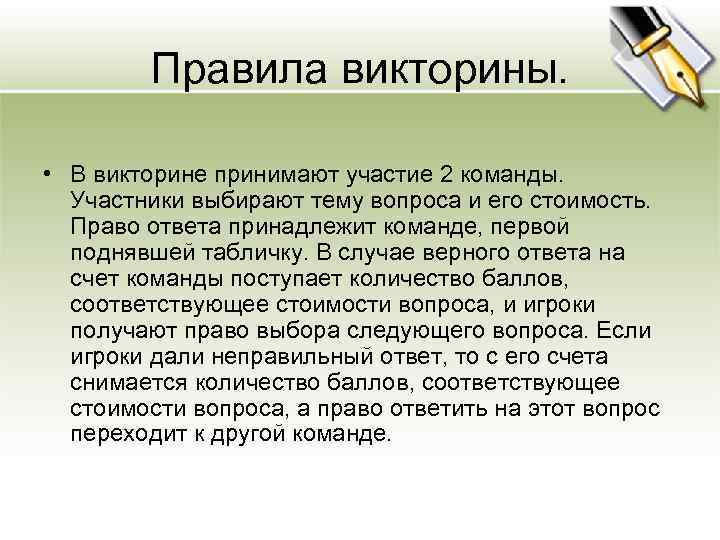 Правила викторины.

• В викторине принимают участие 2 команды. Участники выбирают тему вопроса и его стоимость. Право ответа принадлежит команде, первой поднявшей табличку. В случае верного ответа на счет команды поступает количество баллов, соответствующее стоимости вопроса, и игроки получают право выбора следующего вопроса. Если игроки дали неправильный ответ, то с его счета снимается количество баллов, соответствующее стоимости вопроса, а право ответить на этот вопрос переходит к другой команде.